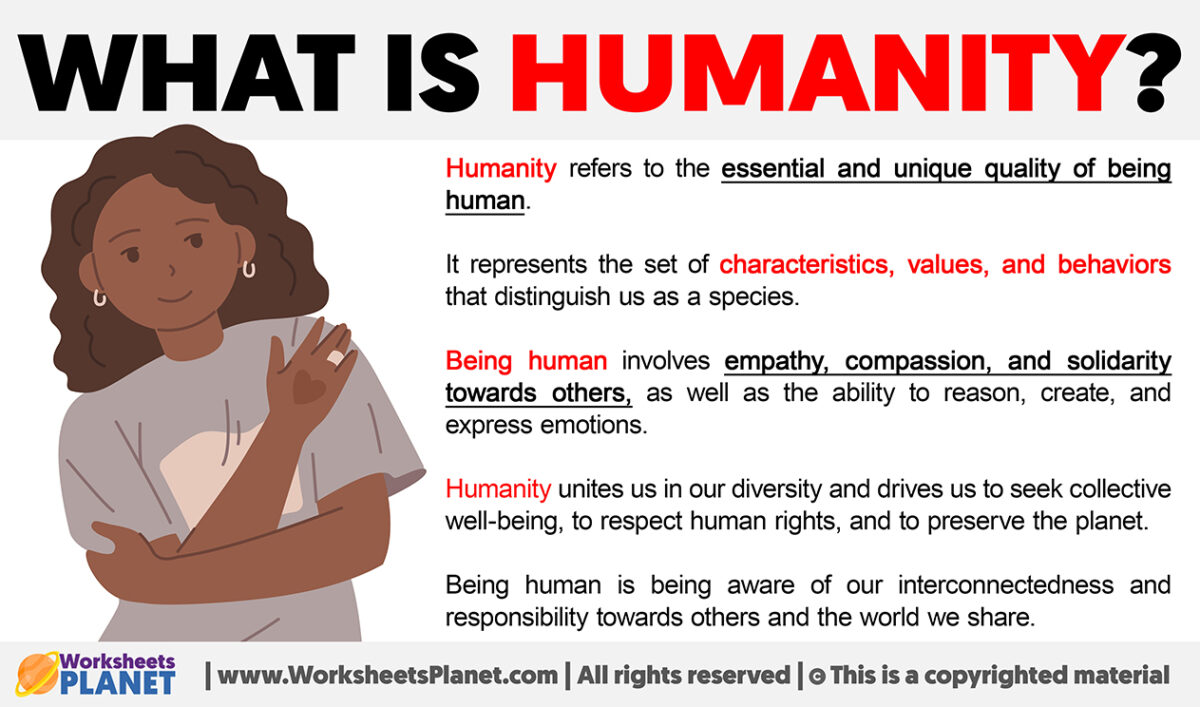 WHAT IS HUMANITY?

Humanity refers to the essential and unique quality of being human.

It represents the set of characteristics, values, and behaviors that distinguish us as a species.

Being human involves empathy, compassion, and solidarity towards others, as well as the ability to reason, create, and express emotions.

Humanity unites us in our diversity and drives us to seek collective well-being, to respect human rights, and to preserve the planet.

Being human is being aware of our interconnectedness and responsibility towards others and the world we share.

Worksheets PLANET | www.WorksheetsPlanet.com | All rights reserved | © This is a copyrighted material